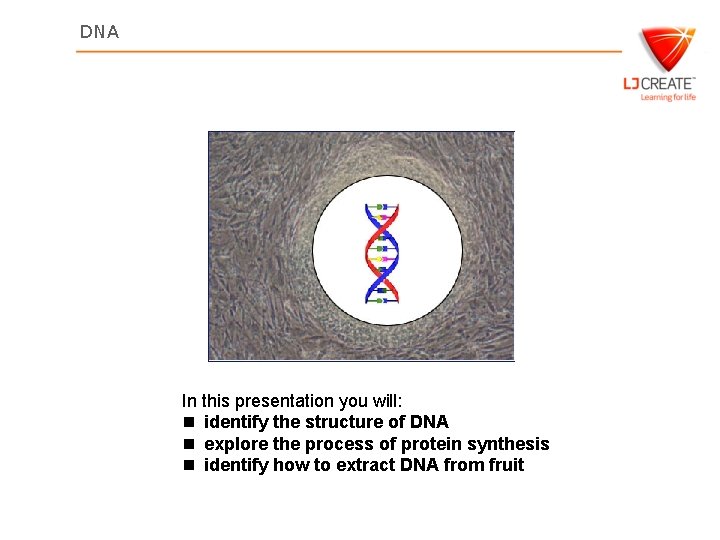 DNA

LJ CREATE™
Learning for life

In this presentation you will:
■ identify the structure of DNA
■ explore the process of protein synthesis
■ identify how to extract DNA from fruit